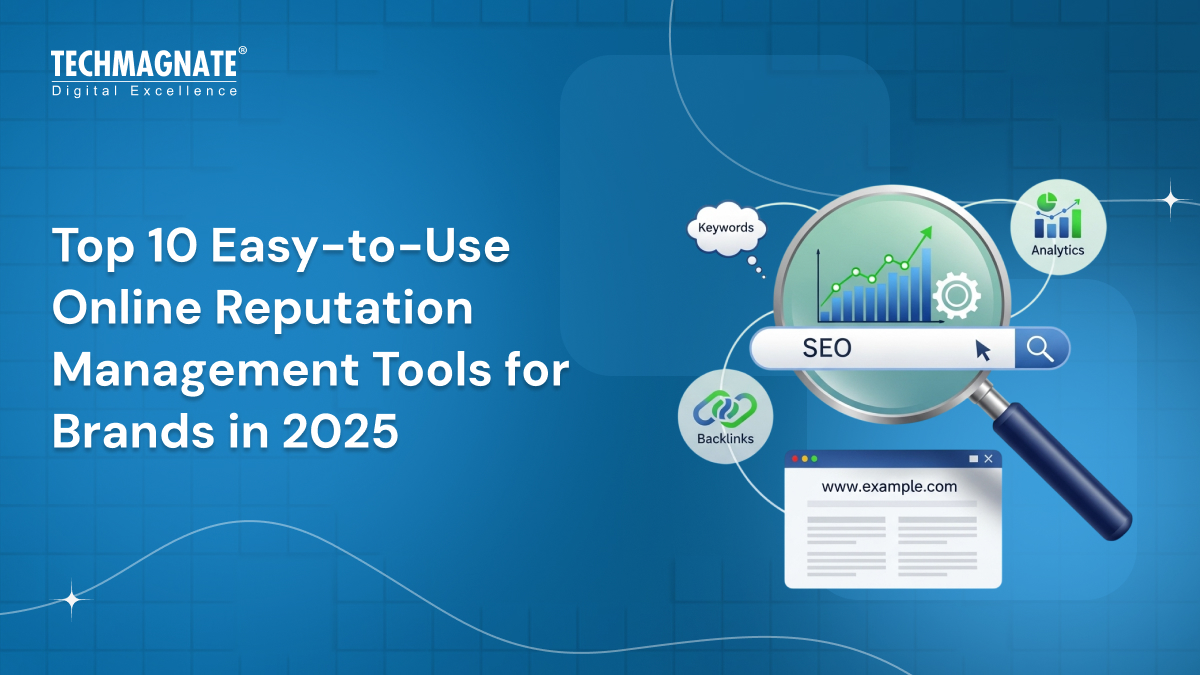 TECHMAGNATE®
Digital Excellence

Top 10 Easy-to-Use Online Reputation Management Tools for Brands in 2025

Keywords

Analytics

SEO

Backlinks

www.example.com